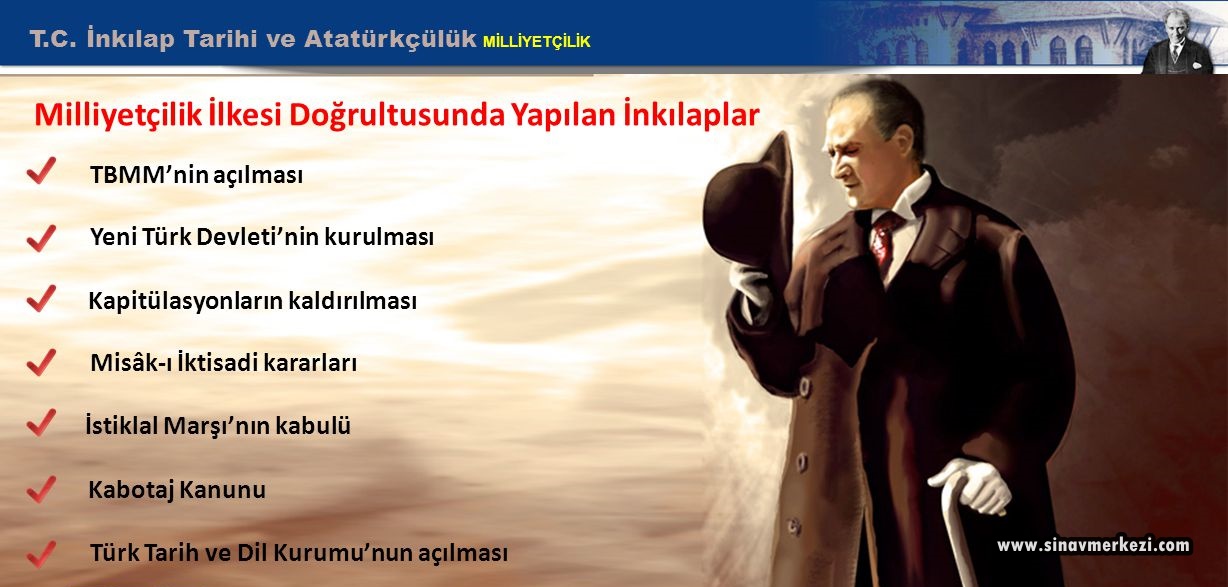 T.C. İnkılap Tarihi ve Atatürkçülük MİLLİYETÇİLİK

Milliyetçilik İlkesi Doğrultusunda Yapılan İnkılaplar

TBMM'nin açılması

Yeni Türk Devleti'nin kurulması

Kapitülasyonların kaldırılması

Misâk-ı İktisadi kararları

İstiklal Marşı'nın kabulü

Kabotaj Kanunu

Türk Tarih ve Dil Kurumu'nun açılması

www.sinavmerkezi.com